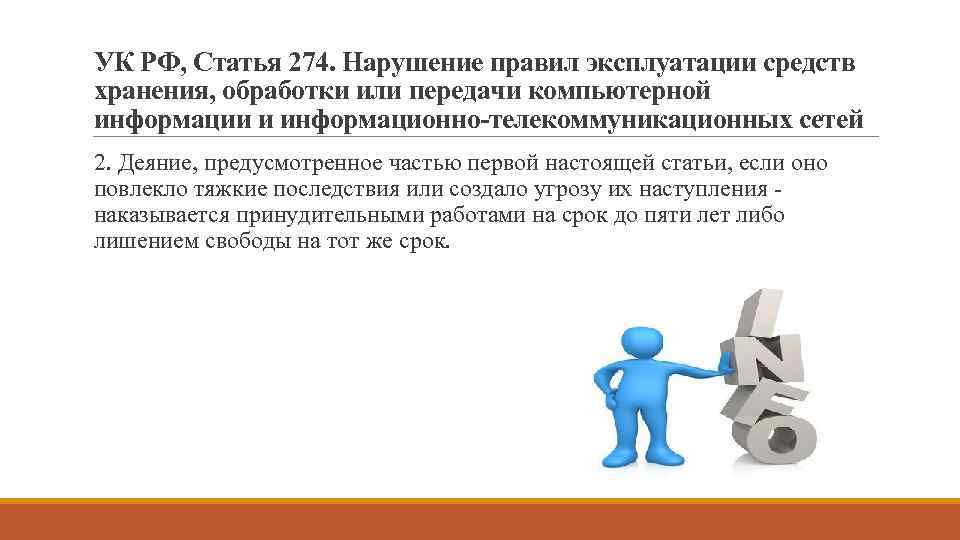 УК РФ, Статья 274. Нарушение правил эксплуатации средств хранения, обработки или передачи компьютерной информации и информационно-телекоммуникационных сетей

2. Деяние, предусмотренное частью первой настоящей статьи, если оно повлекло тяжкие последствия или создало угрозу их наступления - наказывается принудительными работами на срок до пяти лет либо лишением свободы на тот же срок.

INFO